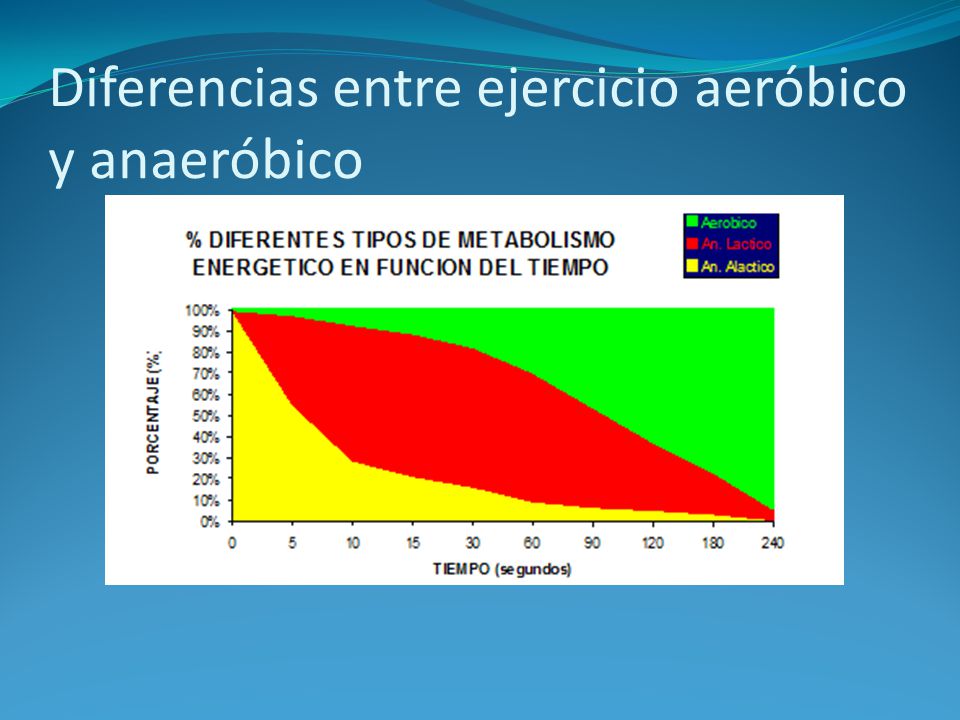 Diferencias entre ejercicio aeróbico y anaeróbico

% DIFERENTES TIPOS DE METABOLISMO ENERGETICO EN FUNCION DEL TIEMPO

Aerobico
An. Lactico
An. Alactico

PORCENTAJE (%)

100%
90%
80%
70%
60%
50%
40%
30%
20%
10%
0%

0 5 10 15 30 60 90 120 180 240

TIEMPO (segundos)